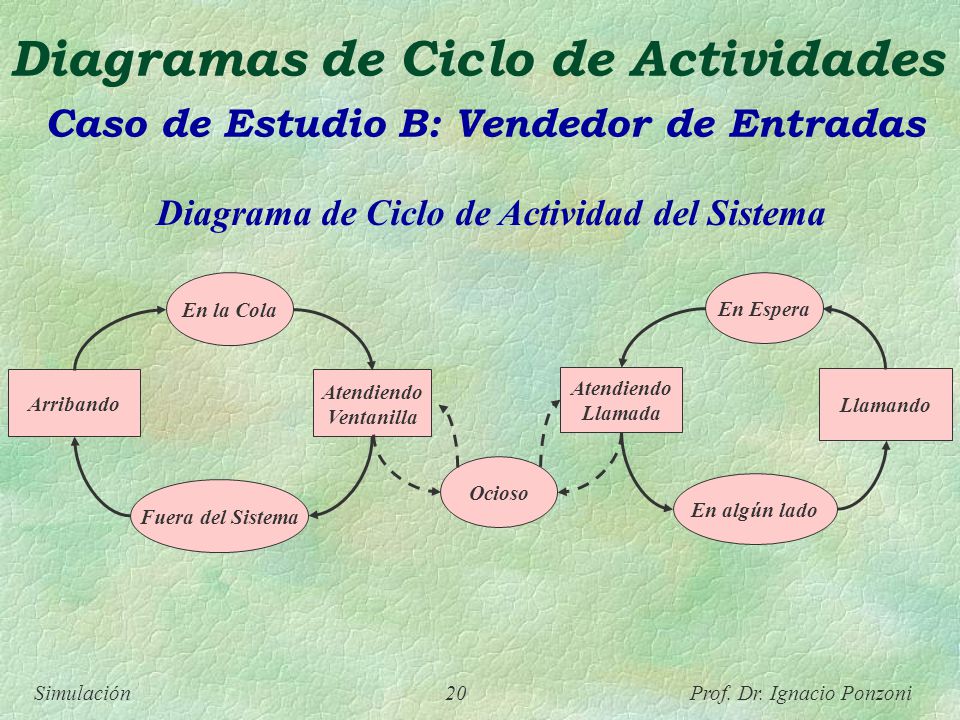 Diagramas de Ciclo de Actividades
Caso de Estudio B: Vendedor de Entradas

Diagrama de Ciclo de Actividad del Sistema

En la Cola
Arribando
Atendiendo Ventanilla
Fuera del Sistema
Ocioso
En Espera
Atendiendo Llamada
Llamando
En algún lado

Simulación
20
Prof. Dr. Ignacio Ponzoni